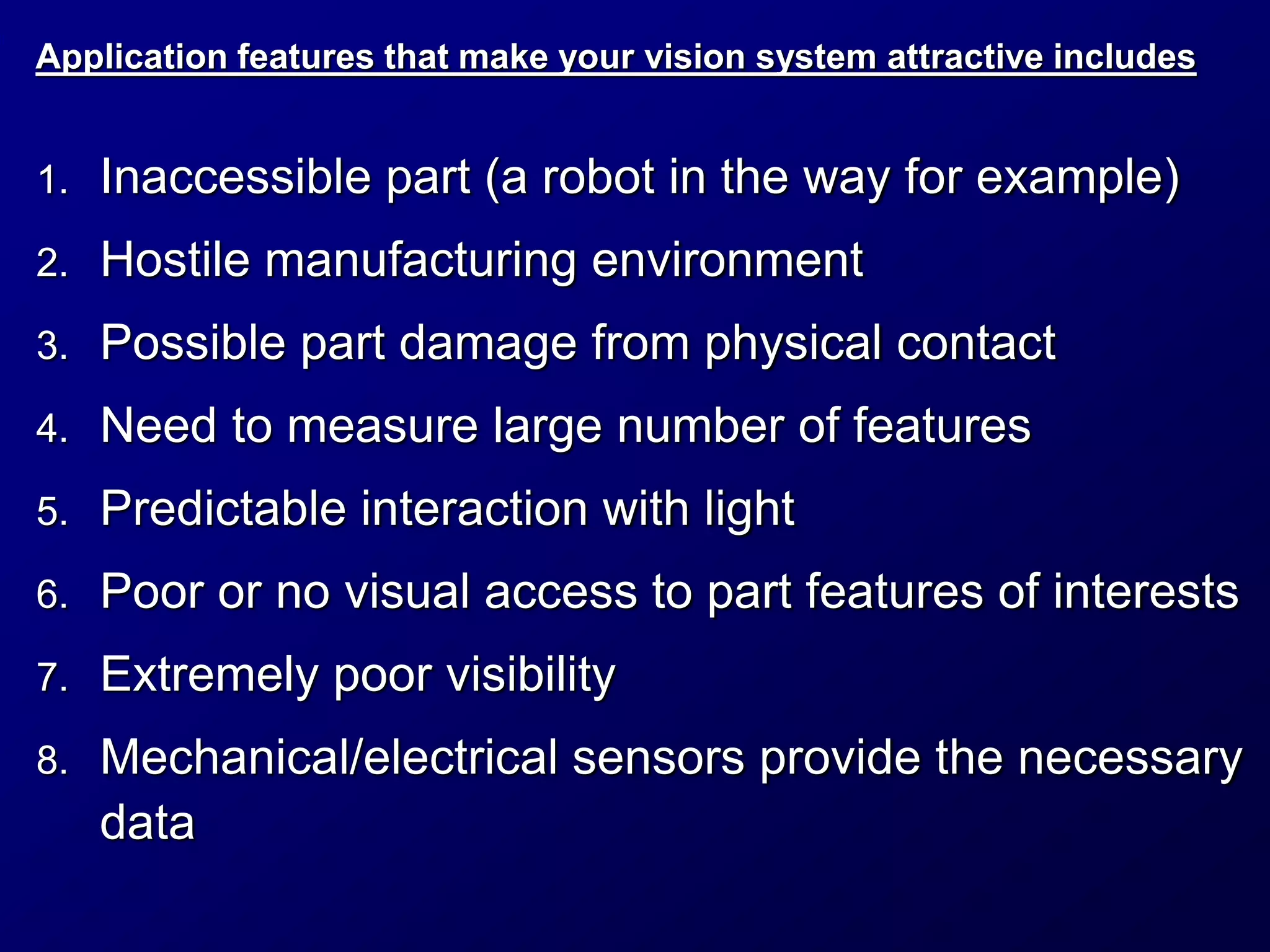 Application features that make your vision system attractive includes

1. Inaccessible part (a robot in the way for example)
2. Hostile manufacturing environment
3. Possible part damage from physical contact
4. Need to measure large number of features
5. Predictable interaction with light
6. Poor or no visual access to part features of interests
7. Extremely poor visibility
8. Mechanical/electrical sensors provide the necessary data